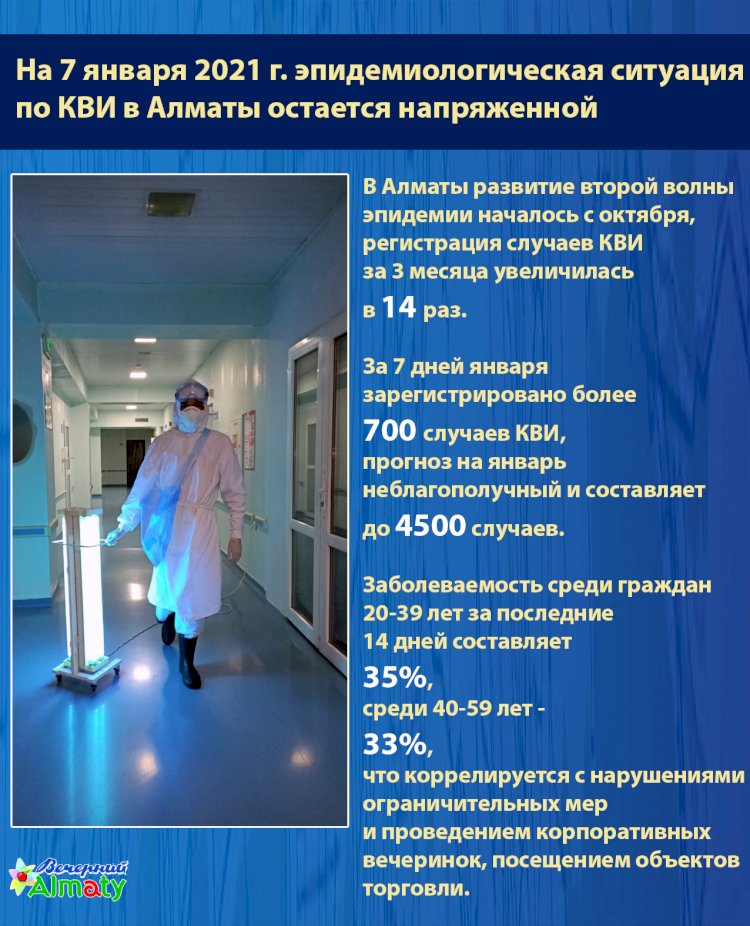 На 7 января 2021 г. эпидемиологическая ситуация по КВИ в Алматы остается напряженной

В Алматы развитие второй волны эпидемии началось с октября, регистрация случаев КВИ за 3 месяца увеличилась в 14 раз.

За 7 дней января зарегистрировано более 700 случаев КВИ, прогноз на январь неблагополучный и составляет до 4500 случаев.

Заболеваемость среди граждан 20-39 лет за последние 14 дней составляет 35%, среди 40-59 лет - 33%, что коррелируется с нарушениями ограничительных мер и проведением корпоративных вечеринок, посещением объектов торговли.

Вечерний Almaty